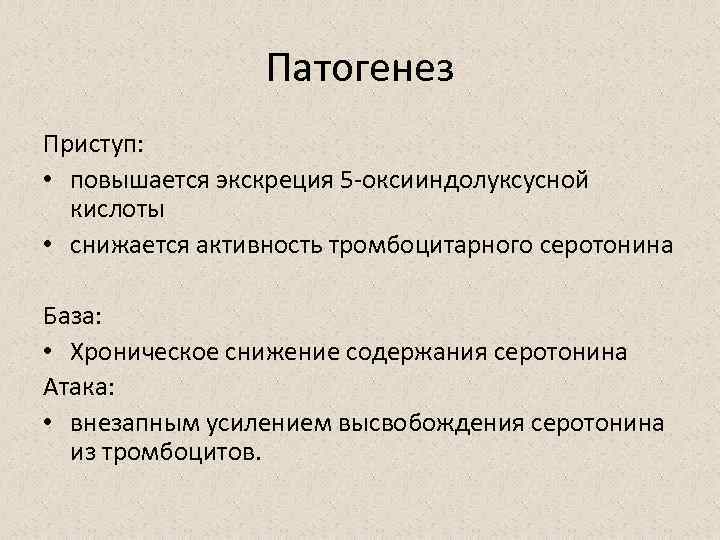 Патогенез

Приступ:

• повышается экскреция 5-оксииндолуксусной кислоты
• снижается активность тромбоцитарного серотонина

База:

• Хроническое снижение содержания серотонина

Атака:

• внезапным усилением высвобождения серотонина из тромбоцитов.